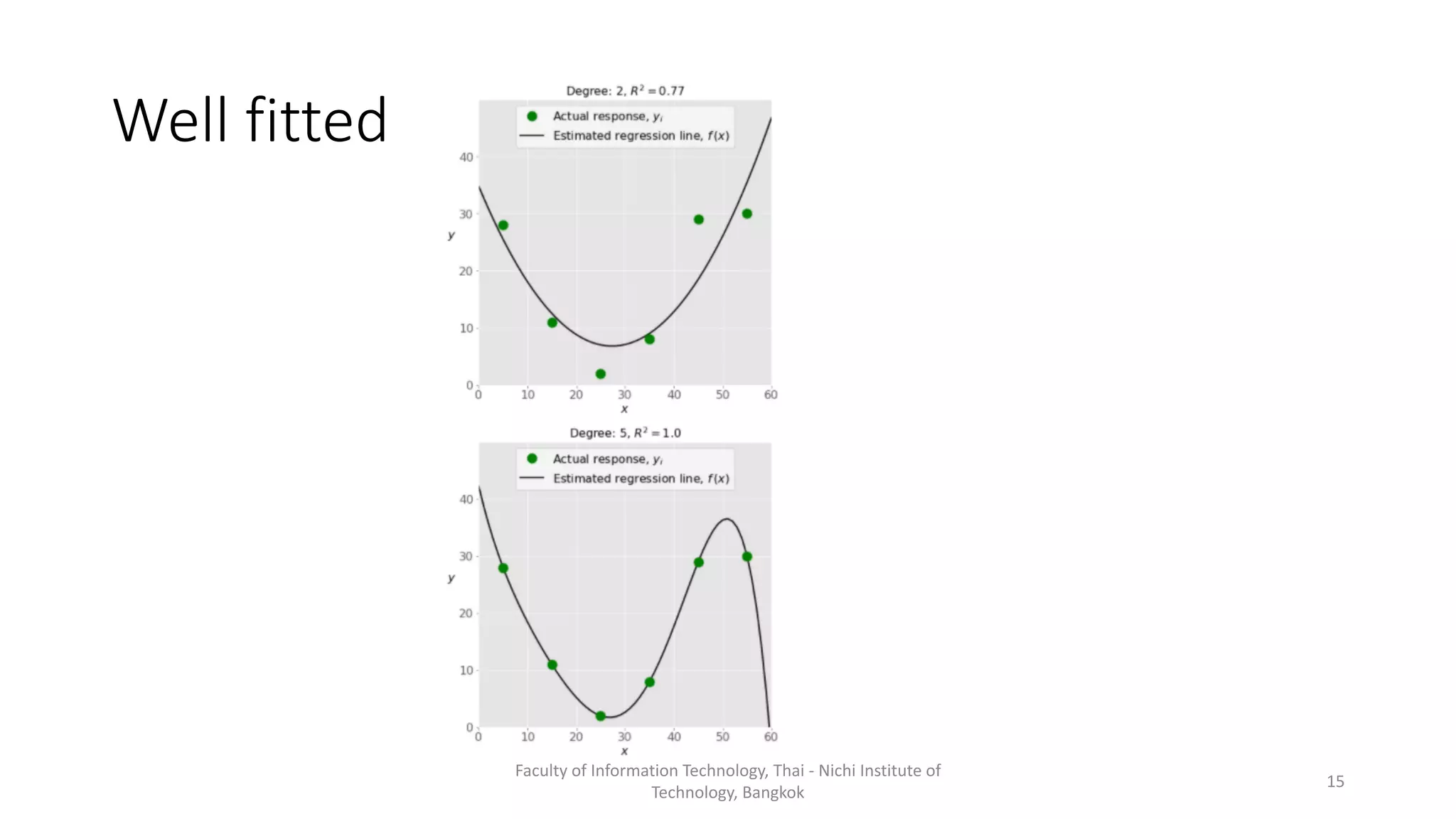 Well fitted

Degree: 2, $R^2 = 0.77$

Actual response, $y_i$

Estimated regression line, $f(x)$

40
30
20
10
0

y

0 10 20 30 40 50 60

x

Degree: 5, $R^2 = 1.0$

Actual response, $y_i$

Estimated regression line, $f(x)$

40
30
20
10
0

y

0 10 20 30 40 50 60

x

Faculty of Information Technology, Thai - Nichi Institute of Technology, Bangkok

15